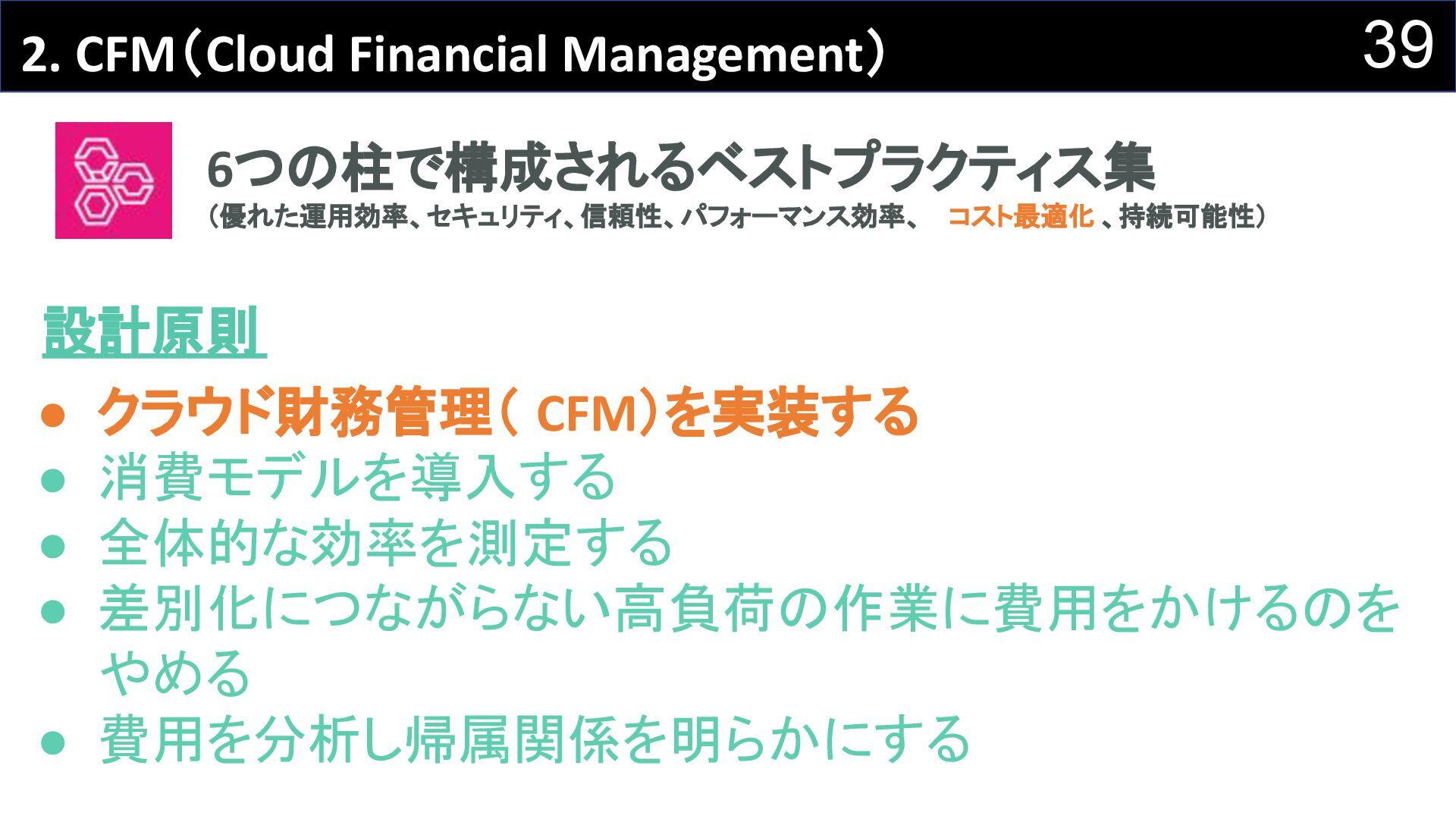 2. CFM（Cloud Financial Management）

39

6つの柱で構成されるベストプラクティス集
（優れた運用効率、セキュリティ、信頼性、パフォーマンス効率、 コスト最適化 、持続可能性）

設計原則

● クラウド財務管理（ CFM）を実装する
● 消費モデルを導入する
● 全体的な効率を測定する
● 差別化につながらない高負荷の作業に費用をかけるのをやめる
● 費用を分析し帰属関係を明らかにする